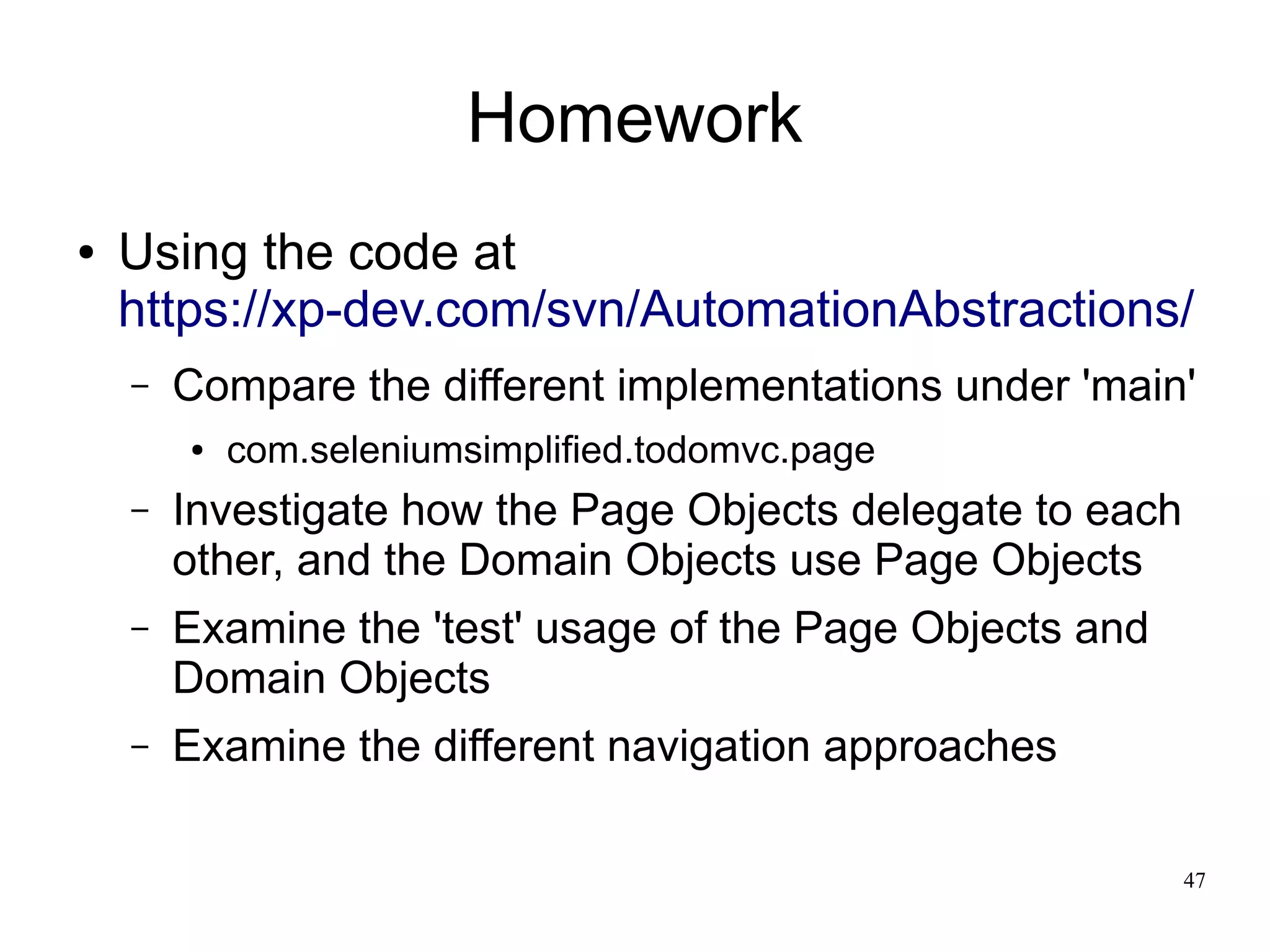 Homework

• Using the code at https://xp-dev.com/svn/AutomationAbstractions/

– Compare the different implementations under 'main'

• com.seleniumsimplified.todomvc.page

– Investigate how the Page Objects delegate to each other, and the Domain Objects use Page Objects

– Examine the 'test' usage of the Page Objects and Domain Objects

– Examine the different navigation approaches

47